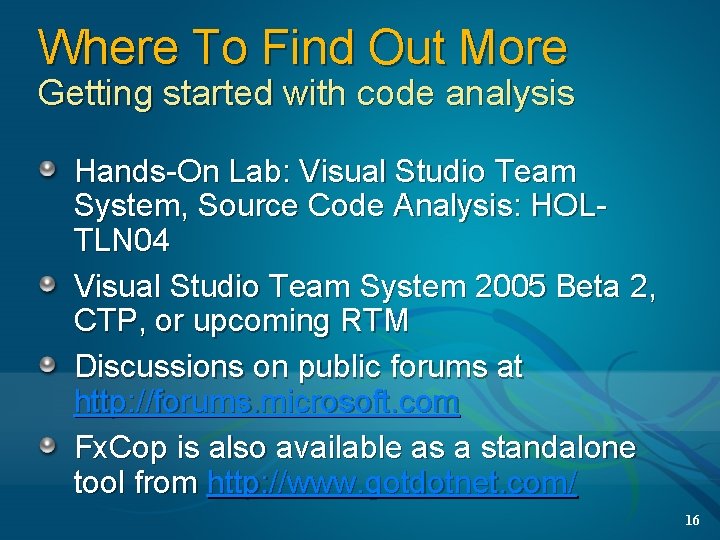 Where To Find Out More
Getting started with code analysis

Hands-On Lab: Visual Studio Team System, Source Code Analysis: HOL-TLN04

Visual Studio Team System 2005 Beta 2, CTP, or upcoming RTM

Discussions on public forums at http://forums.microsoft.com

FxCop is also available as a standalone tool from http://www.gotdotnet.com/

16